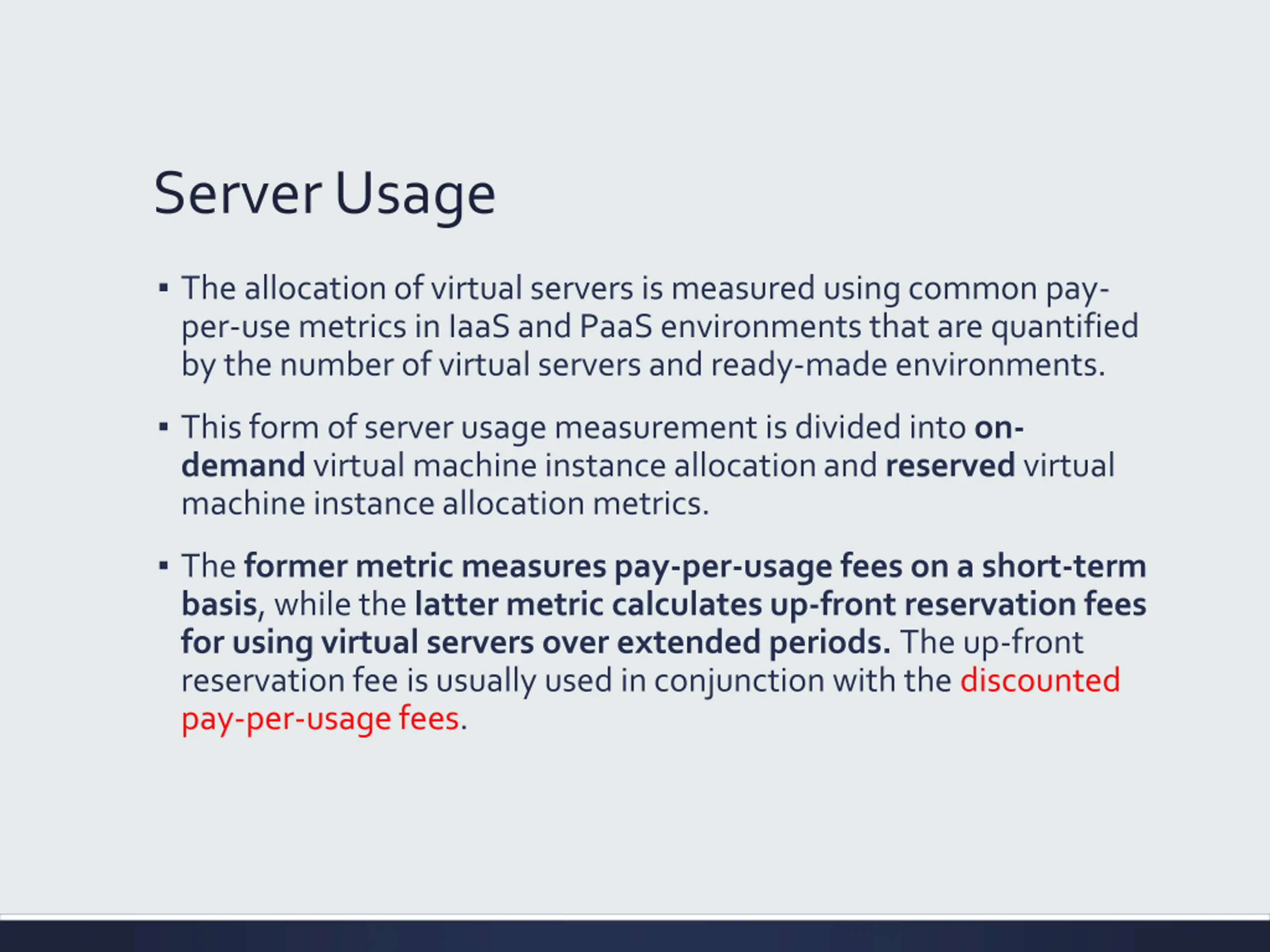 Server Usage

▪ The allocation of virtual servers is measured using common pay-per-use metrics in IaaS and PaaS environments that are quantified by the number of virtual servers and ready-made environments.

▪ This form of server usage measurement is divided into on-demand virtual machine instance allocation and reserved virtual machine instance allocation metrics.

▪ The former metric measures pay-per-usage fees on a short-term basis, while the latter metric calculates up-front reservation fees for using virtual servers over extended periods. The up-front reservation fee is usually used in conjunction with the discounted pay-per-usage fees.